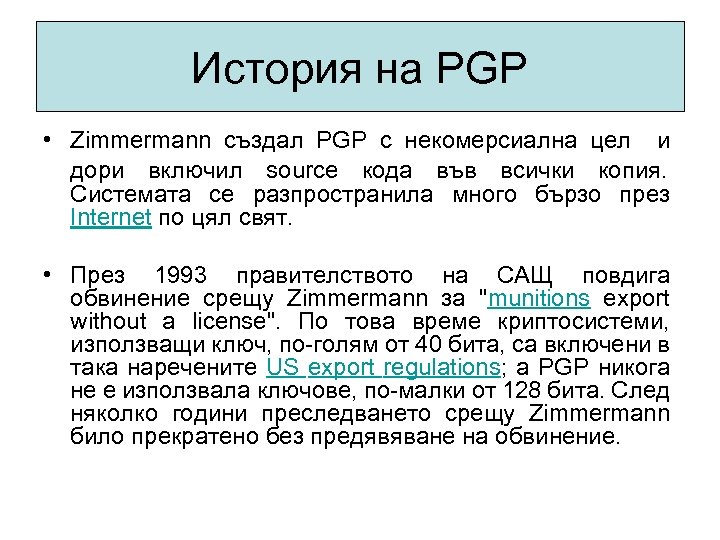 История на PGP

• Zimmermann създал PGP с некомерсиална цел и дори включил source кода във всички копия. Системата се разпространила много бързо през Internet по цял свят.

• През 1993 правителството на САЩ повдига обвинение срещу Zimmermann за "munitions export without a license". По това време криптосистеми, използващи ключ, по-голям от 40 бита, са включени в така наречените US export regulations; а PGP никога не е използвала ключове, по-малки от 128 бита. След няколко години преследването срещу Zimmermann било прекратено без предявяване на обвинение.